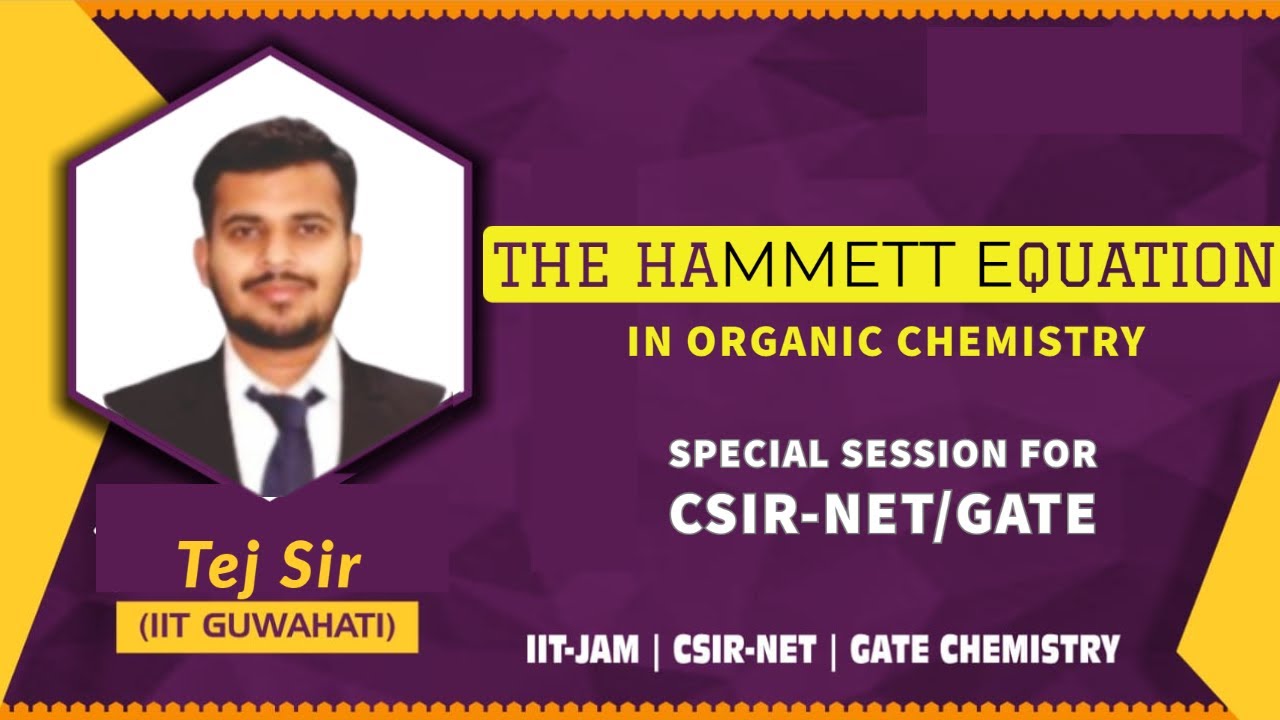 THE HAMMETT EQUATION
IN ORGANIC CHEMISTRY

SPECIAL SESSION FOR
CSIR-NET/GATE

Tej Sir
(IIT GUWAHATI)

IIT-JAM | CSIR-NET | GATE CHEMISTRY